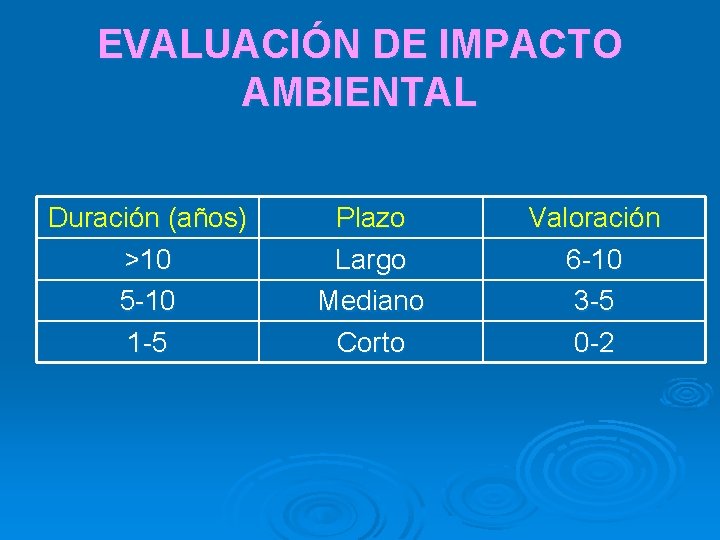 EVALUACIÓN DE IMPACTO AMBIENTAL

| Duración (años) | Plazo | Valoración |
|---|---|---|
| >10 | Largo | 6-10 |
| 5-10 | Mediano | 3-5 |
| 1-5 | Corto | 0-2 |